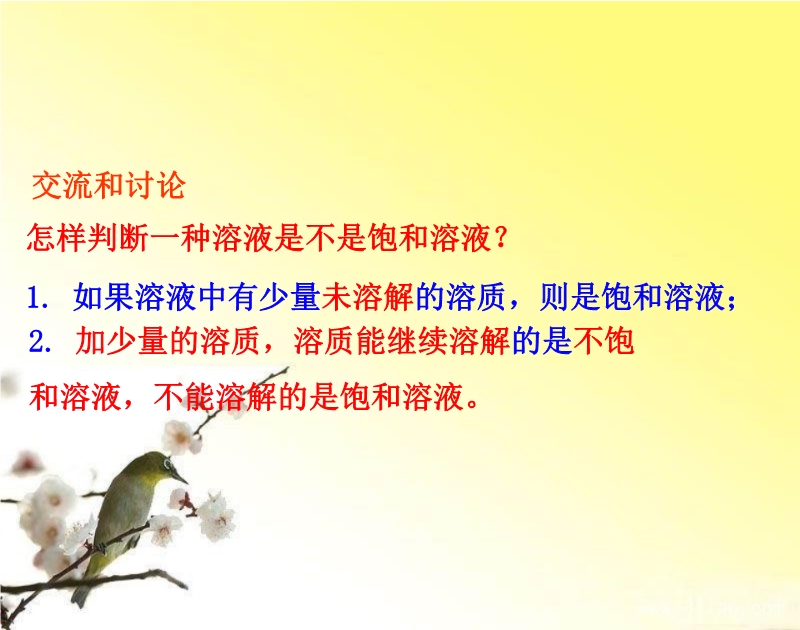 交流和讨论

怎样判断一种溶液是不是饱和溶液?

1. 如果溶液中有少量未溶解的溶质，则是饱和溶液;

2. 加少量的溶质，溶质能继续溶解的是不饱和溶液，不能溶解的是饱和溶液。